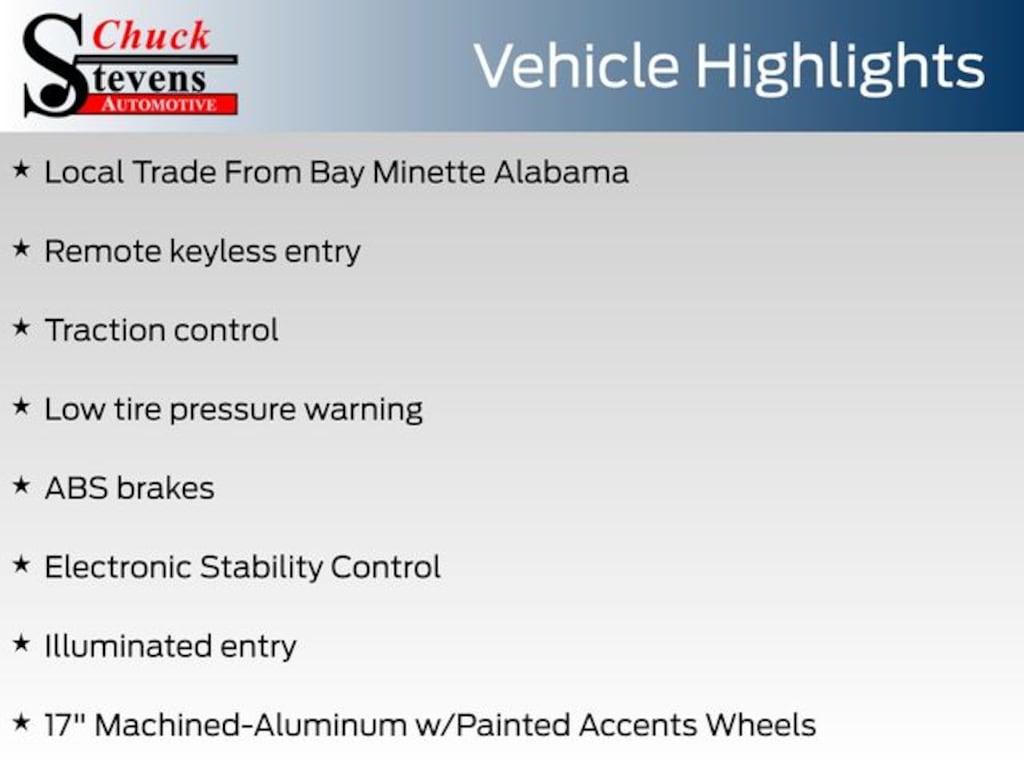 Chuck
Stevens
AUTOMOTIVE

Vehicle Highlights

★ Local Trade From Bay Minette Alabama

★ Remote keyless entry

★ Traction control

★ Low tire pressure warning

★ ABS brakes

★ Electronic Stability Control

★ Illuminated entry

★ 17" Machined-Aluminum w/Painted Accents Wheels